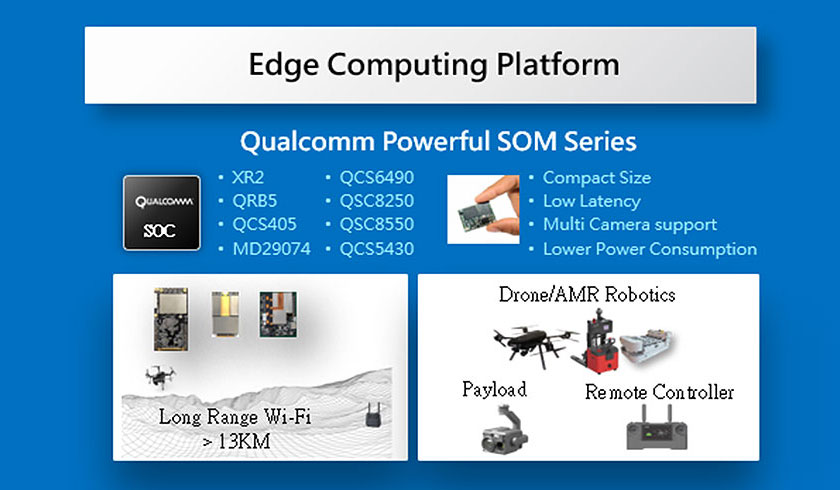 Edge Computing Platform

Qualcomm Powerful SOM Series

QUALCOMM
SOC

• XR2
• QRB5
• QCS405
• MD29074

• QCS6490
• QSC8250
• QSC8550
• QCS5430

• Compact Size
• Low Latency
• Multi Camera support
• Lower Power Consumption

Long Range Wi-Fi
> 13KM

Drone/AMR Robotics

Payload

Remote Controller